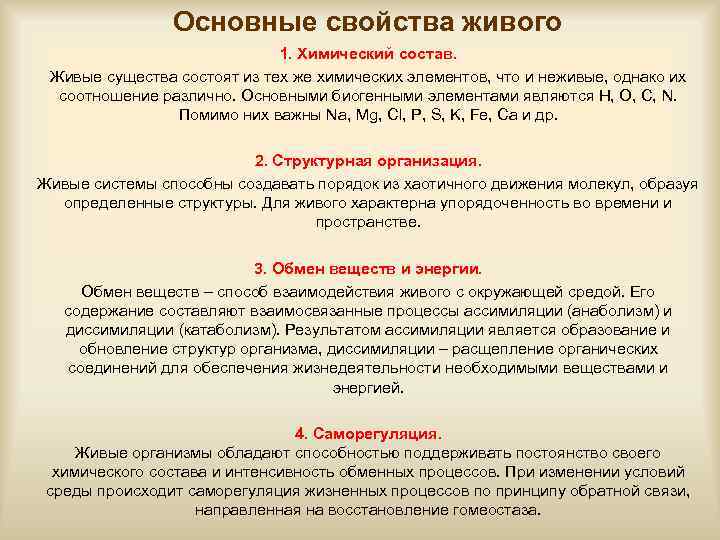 Основные свойства живого

1. Химический состав.

Живые существа состоят из тех же химических элементов, что и неживые, однако их соотношение различно. Основными биогенными элементами являются H, O, C, N. Помимо них важны Na, Mg, Cl, P, S, K, Fe, Ca и др.

2. Структурная организация.

Живые системы способны создавать порядок из хаотичного движения молекул, образуя определенные структуры. Для живого характерна упорядоченность во времени и пространстве.

3. Обмен веществ и энергии.

Обмен веществ – способ взаимодействия живого с окружающей средой. Его содержание составляют взаимосвязанные процессы ассимиляции (анаболизм) и диссимиляции (катаболизм). Результатом ассимиляции является образование и обновление структур организма, диссимиляции – расщепление органических соединений для обеспечения жизнедеятельности необходимыми веществами и энергией.

4. Саморегуляция.

Живые организмы обладают способностью поддерживать постоянство своего химического состава и интенсивность обменных процессов. При изменении условий среды происходит саморегуляция жизненных процессов по принципу обратной связи, направленная на восстановление гомеостаза.